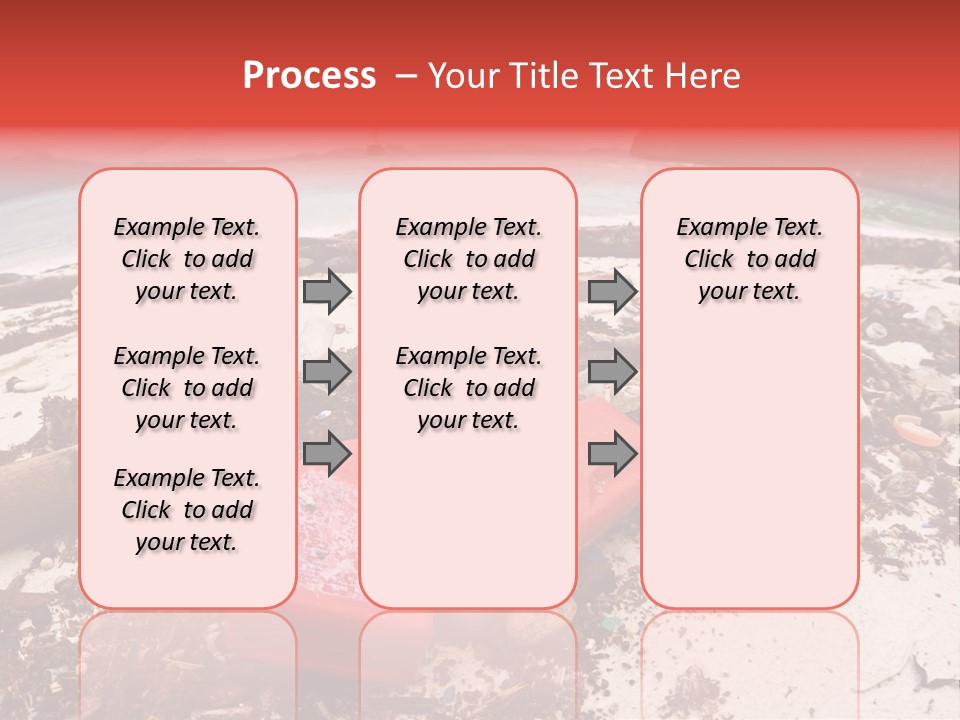 Process – Your Title Text Here

Example Text. Click to add your text.

Example Text. Click to add your text.

Example Text. Click to add your text.

Example Text. Click to add your text.

Example Text. Click to add your text.

Example Text. Click to add your text.